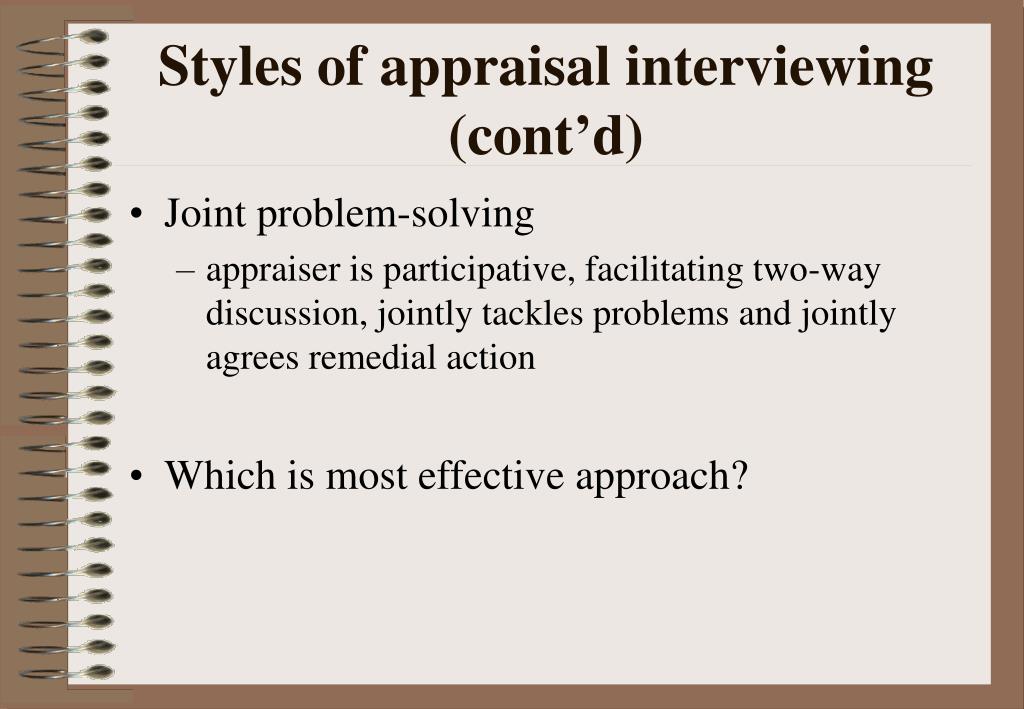 Styles of appraisal interviewing (cont’d)

• Joint problem-solving
– appraiser is participative, facilitating two-way discussion, jointly tackles problems and jointly agrees remedial action

• Which is most effective approach?